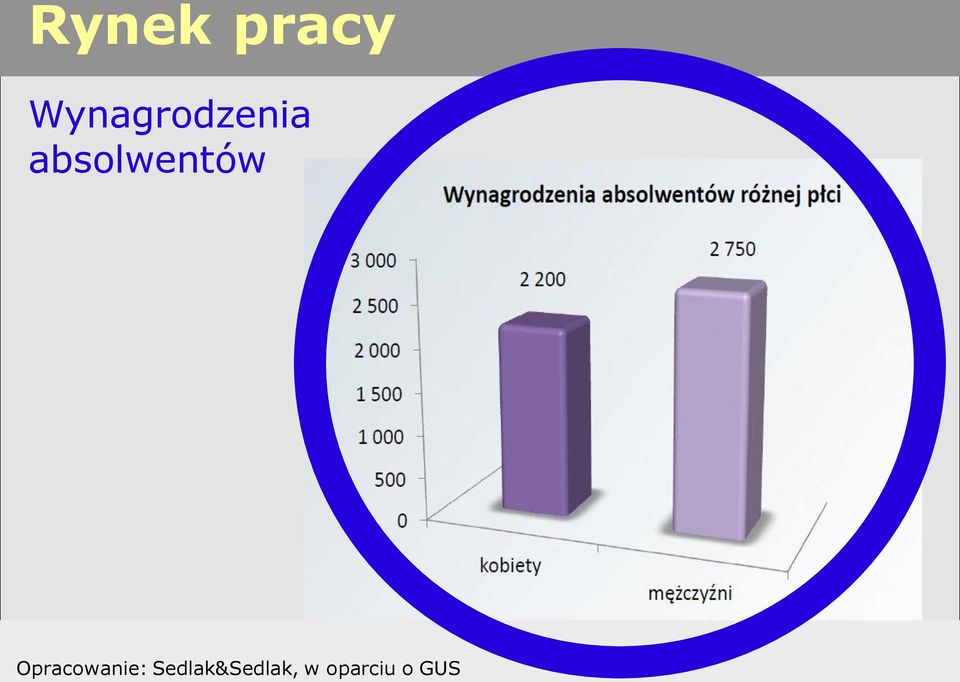 Rynek pracy

Wynagrodzenia absolwentów

Wynagrodzenia absolwentów różnej płci

3 000
2 500
2 000
1 500
1 000
500
0

2 200
2 750

kobiety
mężczyźni

Opracowanie: Sedlak&Sedlak, w oparciu o GUS